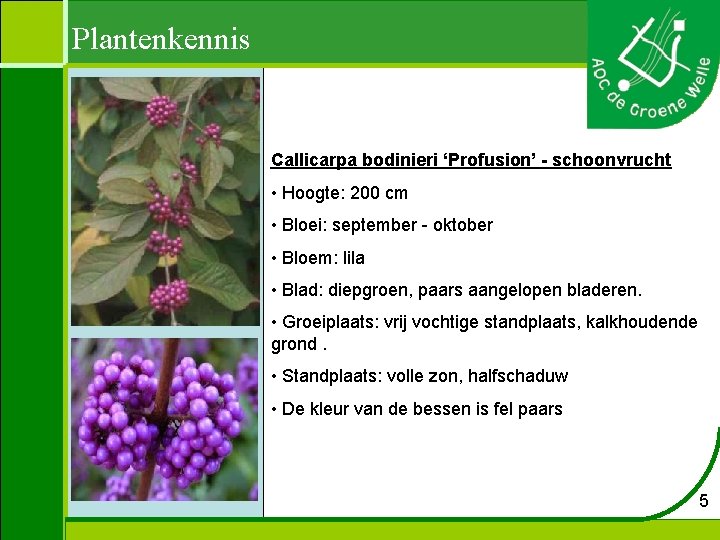 Plantenkennis

AOC de Groene Welle

Callicarpa bodinieri ‘Profusion’ - schoonvrucht

• Hoogte: 200 cm

• Bloei: september - oktober

• Bloem: lila

• Blad: diepgroen, paars aangelopen bladeren.

• Groeiplaats: vrij vochtige standplaats, kalkhoudende grond .

• Standplaats: volle zon, halfschaduw

• De kleur van de bessen is fel paars

5